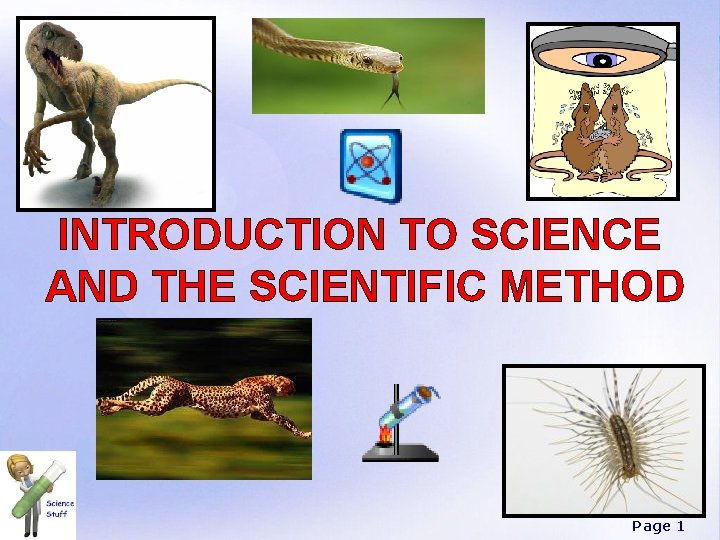 INTRODUCTION TO SCIENCE AND THE SCIENTIFIC METHOD

Science Stuff

Page 1